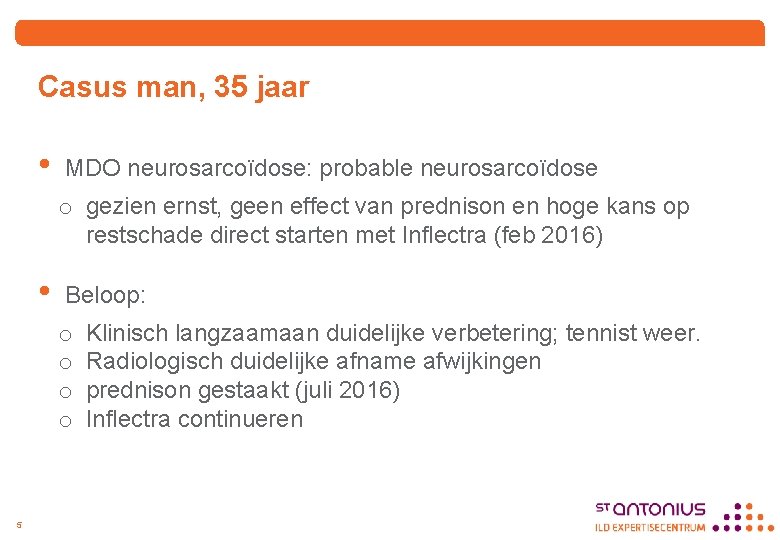 Casus man, 35 jaar

• MDO neurosarcoïdose: probable neurosarcoïdose

o gezien ernst, geen effect van prednison en hoge kans op restschade direct starten met Inflectra (feb 2016)

• Beloop:

o Klinisch langzaamaan duidelijke verbetering; tennist weer.
o Radiologisch duidelijke afname afwijkingen
o prednison gestaakt (juli 2016)
o Inflectra continueren

5

ST ANTONIUS
ILD EXPERTISECENTRUM